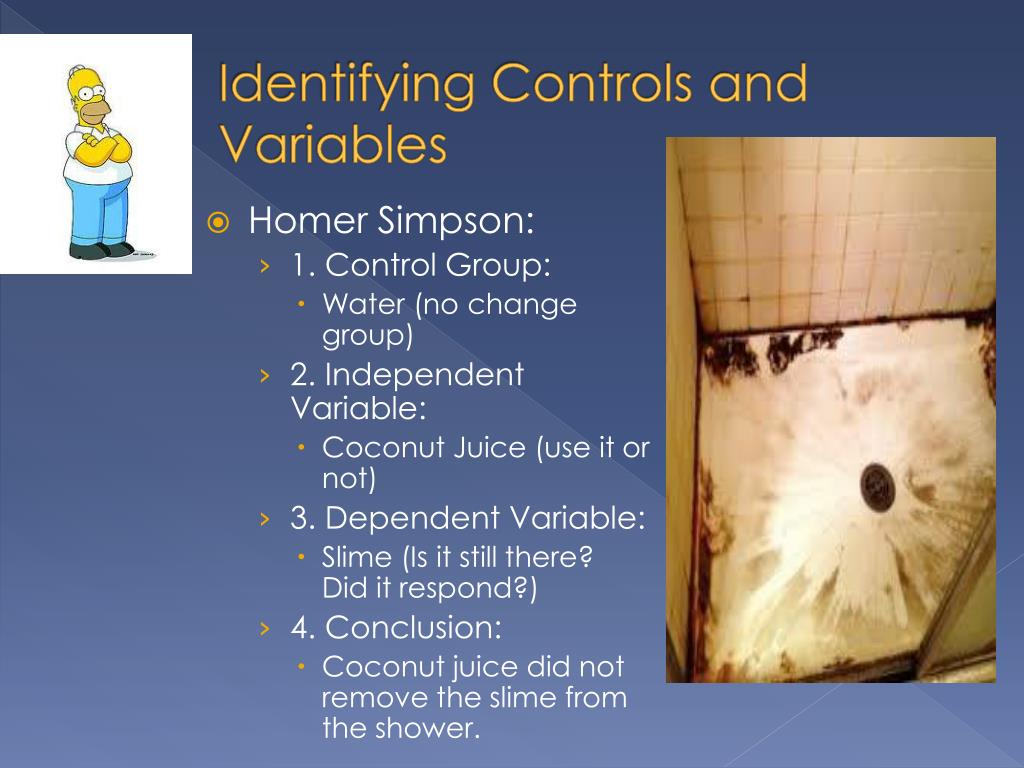 Identifying Controls and Variables

Homer Simpson:

1. Control Group:
Water (no change group)

2. Independent Variable:
Coconut Juice (use it or not)

3. Dependent Variable:
Slime (Is it still there? Did it respond?)

4. Conclusion:
Coconut juice did not remove the slime from the shower.